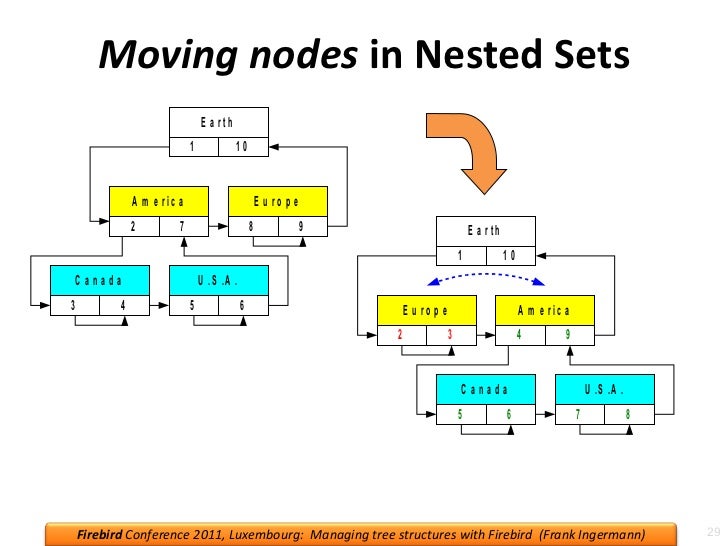 Moving nodes in Nested Sets

Earth
1 10

America
2 7

Europe
8 9

Canada
3 4

U.S.A.
5 6

Earth
1 10

Europe
2 3

America
4 9

Canada
5 6

U.S.A.
7 8

Firebird Conference 2011, Luxembourg: Managing tree structures with Firebird (Frank Ingermann)

29